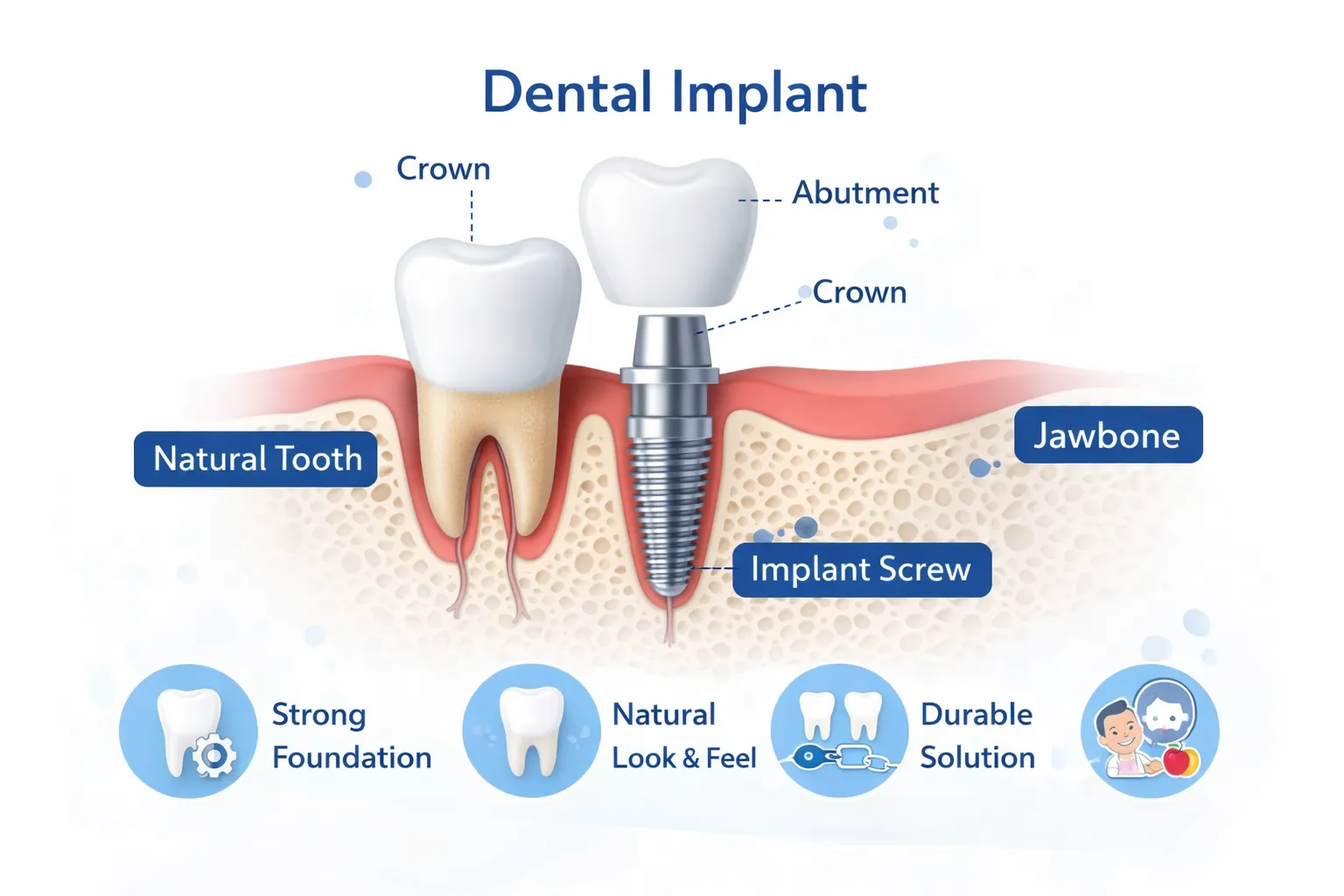 Dental Implant

Crown

Abutment

Crown

Natural Tooth

Jawbone

Implant Screw

Strong Foundation

Natural Look & Feel

Durable Solution